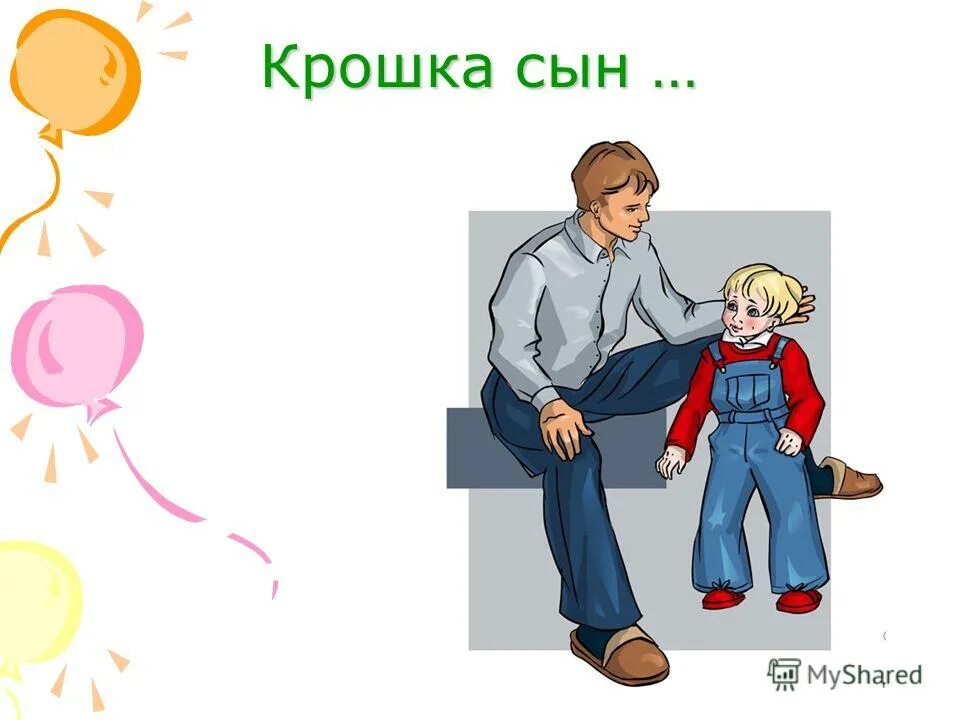 Крошка сын …

MyShared